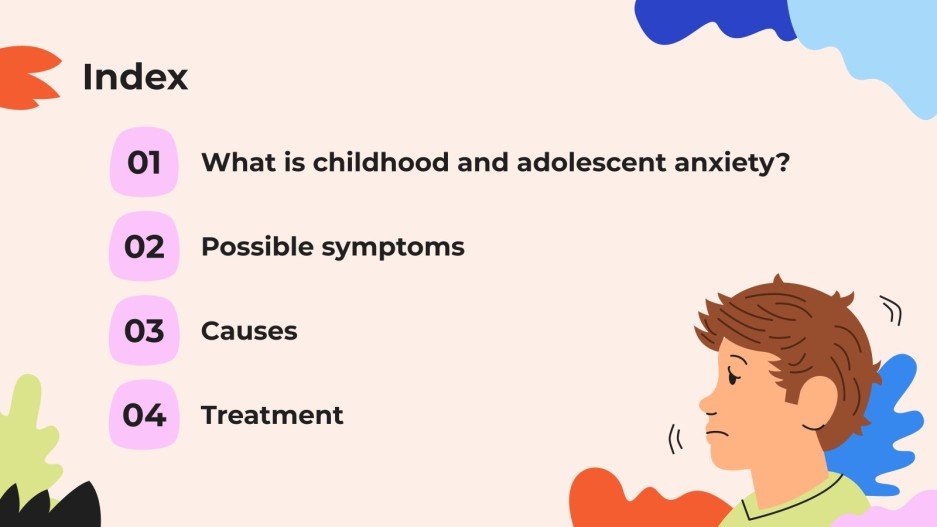 Index

01 What is childhood and adolescent anxiety?

02 Possible symptoms

03 Causes

04 Treatment